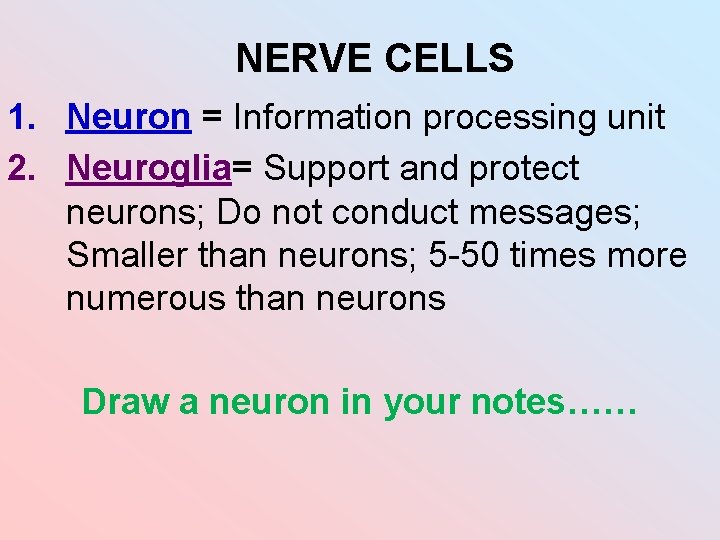 NERVE CELLS

1. Neuron = Information processing unit
2. Neuroglia= Support and protect neurons; Do not conduct messages; Smaller than neurons; 5-50 times more numerous than neurons

Draw a neuron in your notes……